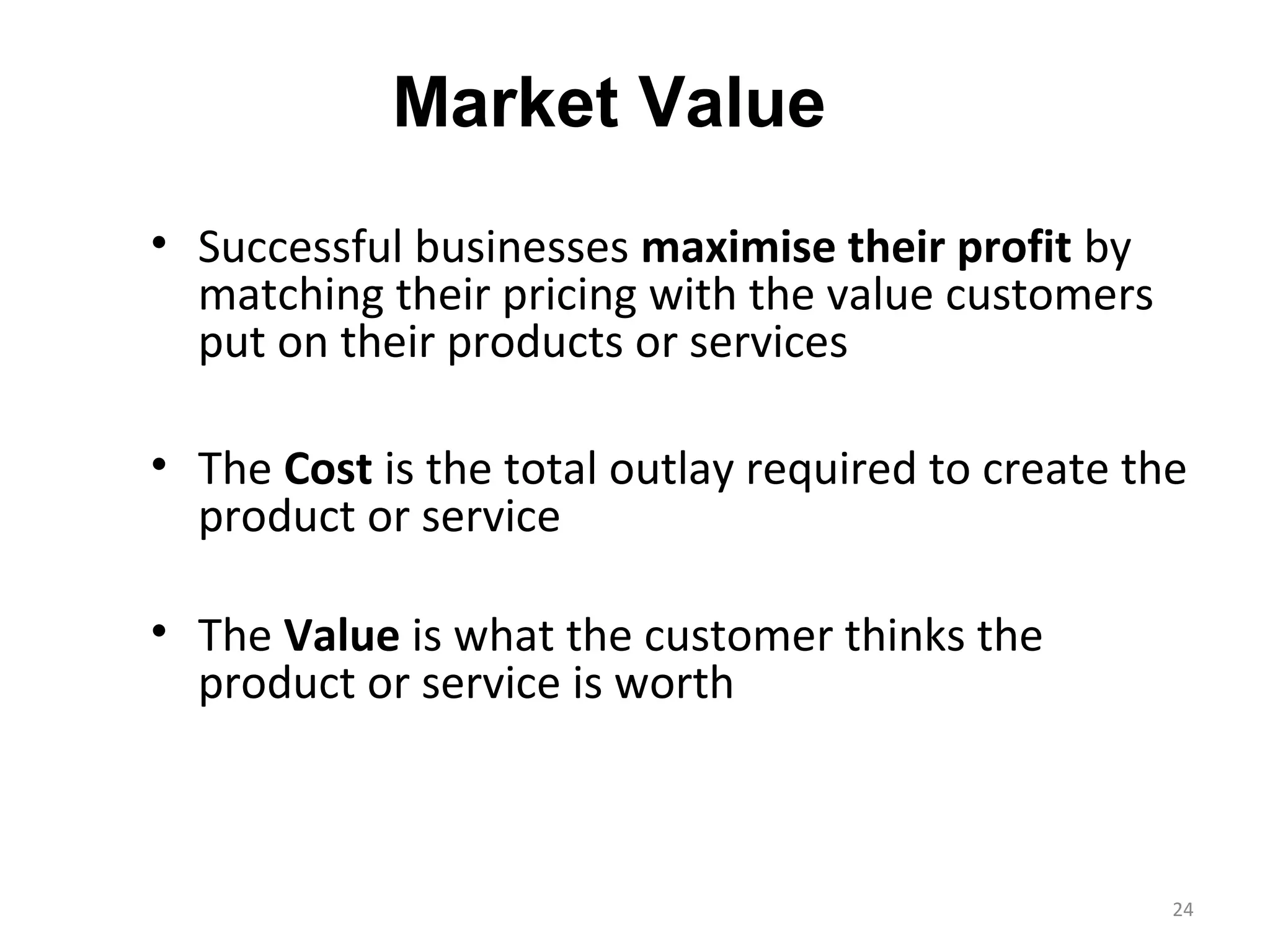 Market Value

• Successful businesses maximise their profit by matching their pricing with the value customers put on their products or services

• The Cost is the total outlay required to create the product or service

• The Value is what the customer thinks the product or service is worth

24